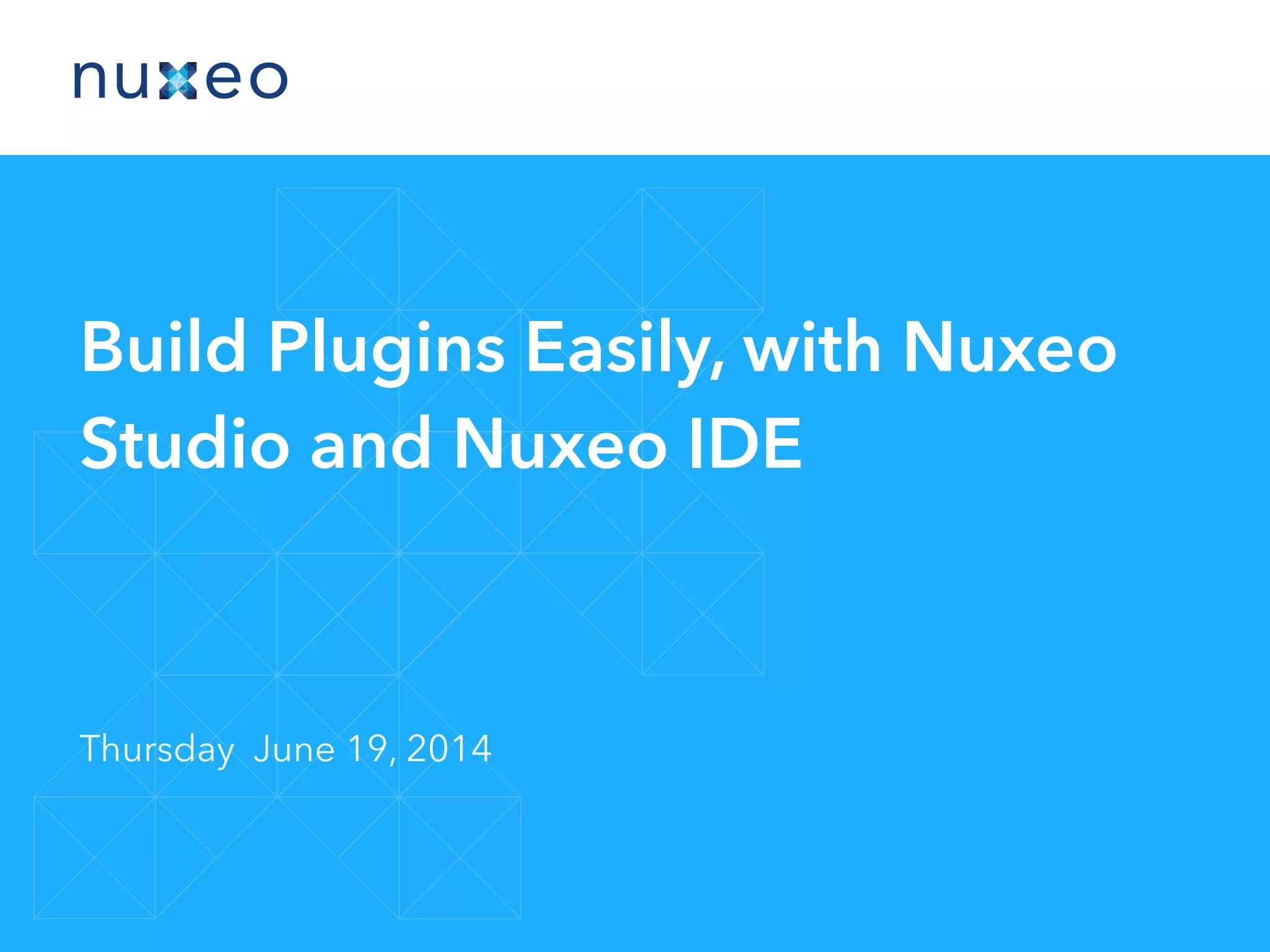 nuxeo

Build Plugins Easily, with Nuxeo Studio and Nuxeo IDE

Thursday June 19, 2014